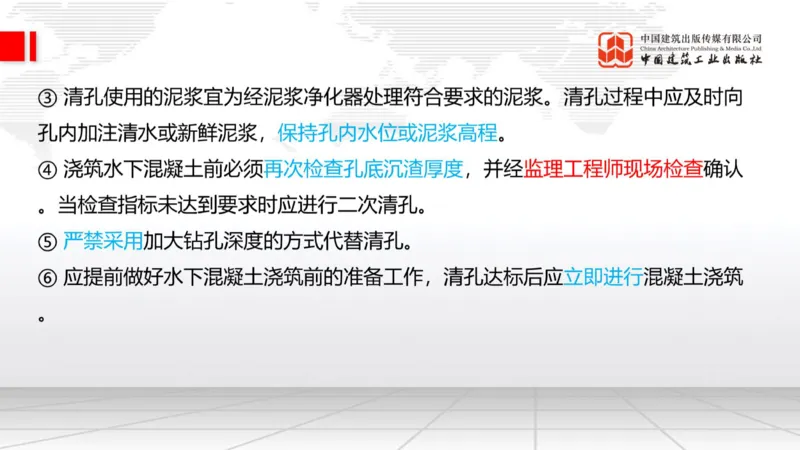 中国建筑出版传媒有限公司
China Architecture Publishing & Media Co.,Ltd
中国建筑工业出版社

③ 清孔使用的泥浆宜为经泥浆净化器处理符合要求的泥浆。清孔过程中应及时向孔内加注清水或新鲜泥浆，保持孔内水位或泥浆高程。
④ 浇筑水下混凝土前必须再次检查孔底沉渣厚度，并经监理工程师现场检查确认。当检查指标未达到要求时应进行二次清孔。
⑤ 严禁采用加大钻孔深度的方式代替清孔。
⑥ 应提前做好水下混凝土浇筑前的准备工作，清孔达标后应立即进行混凝土浇筑。